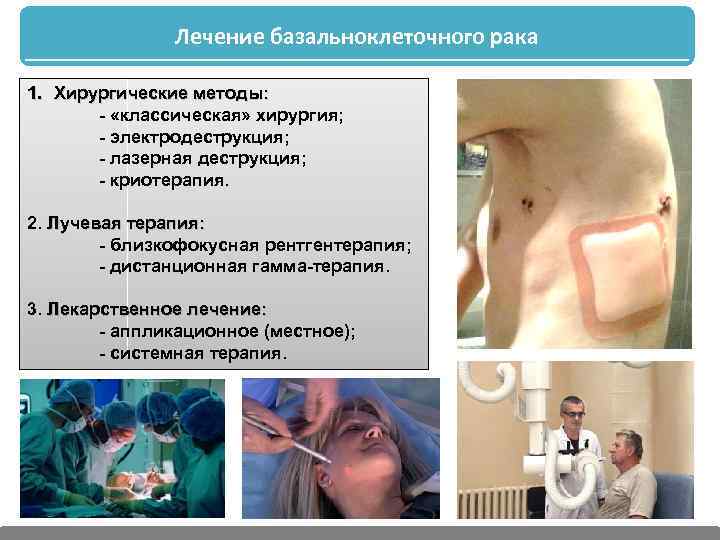 Лечение базальноклеточного рака

1. Хирургические методы:
- «классическая» хирургия;
- электродеструкция;
- лазерная деструкция;
- криотерапия.

2. Лучевая терапия:
- близкофокусная рентгентерапия;
- дистанционная гамма-терапия.

3. Лекарственное лечение:
- аппликационное (местное);
- системная терапия.